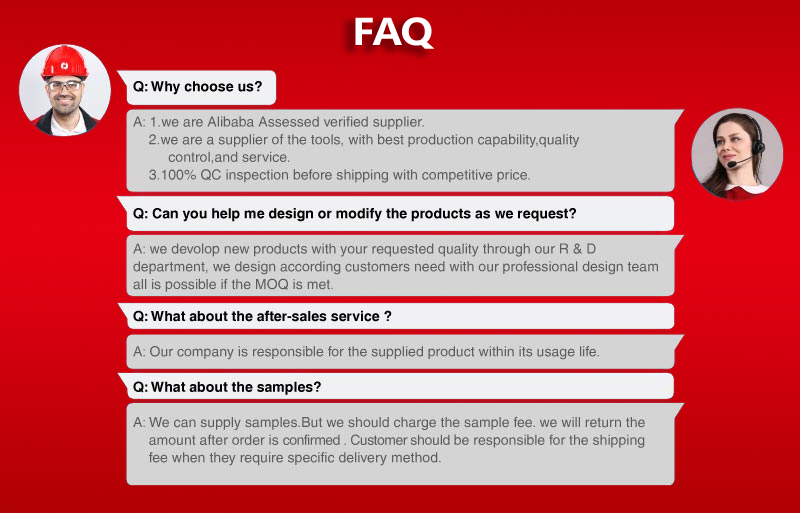 FAQ

Q: Why choose us?

A: 1.we are Alibaba Assessed verified supplier.
2.we are a supplier of the tools, with best production capability,quality control,and service.
3.100% QC inspection before shipping with competitive price.

Q: Can you help me design or modify the products as we request?

A: we devolop new products with your requested quality through our R & D department, we design according customers need with our professional design team all is possible if the MOQ is met.

Q: What about the after-sales service ?

A: Our company is responsible for the supplied product within its usage life.

Q: What about the samples?

A: We can supply samples.But we should charge the sample fee. we will return the amount after order is confirmed . Customer should be responsible for the shipping fee when they require specific delivery method.